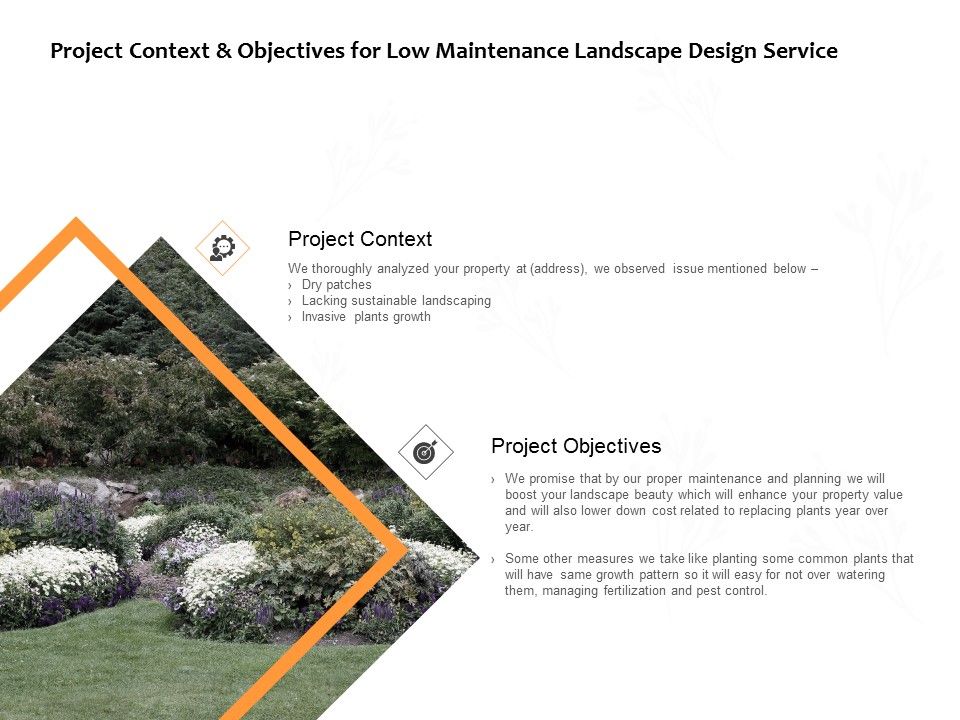 Project Context & Objectives for Low Maintenance Landscape Design Service

Project Context

We thoroughly analyzed your property at (address), we observed issue mentioned below –
› Dry patches
› Lacking sustainable landscaping
› Invasive plants growth

Project Objectives

› We promise that by our proper maintenance and planning we will boost your landscape beauty which will enhance your property value and will also lower down cost related to replacing plants year over year.

› Some other measures we take like planting some common plants that will have same growth pattern so it will easy for not over watering them, managing fertilization and pest control.